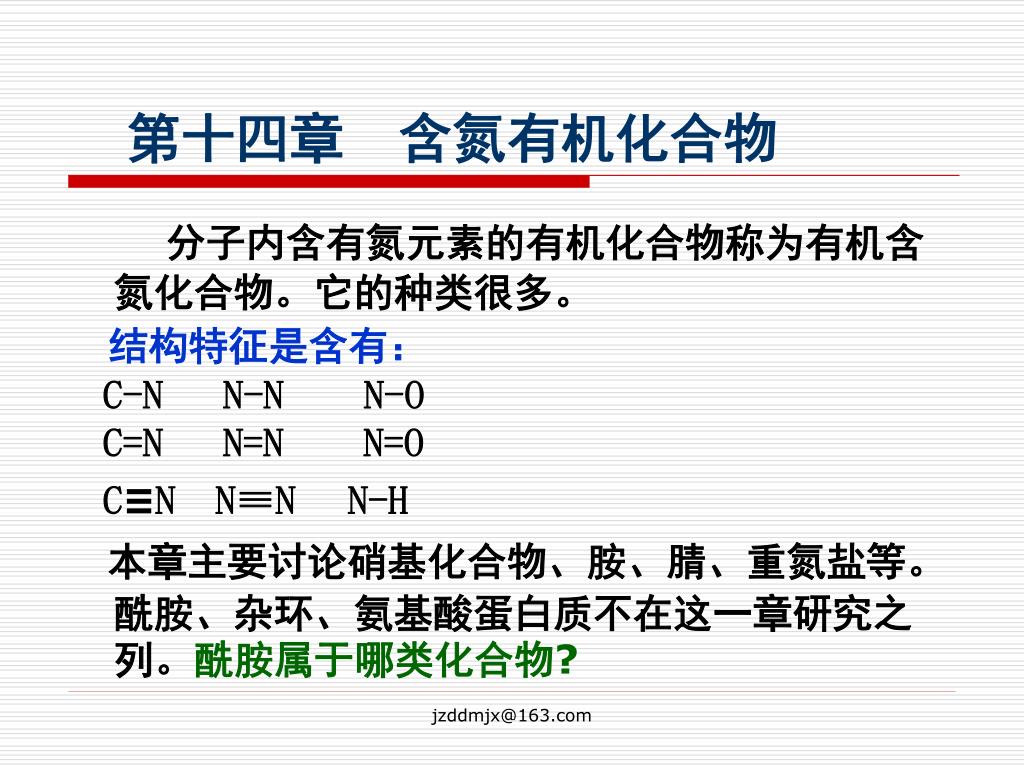 第十四章　含氮有机化合物

分子内含有氮元素的有机化合物称为有机含氮化合物。它的种类很多。

结构特征是含有：

C-N　N-N　N-O
C=N　N=N　N=O
C≡N　N≡N　N-H

本章主要讨论硝基化合物、胺、腈、重氮盐等。酰胺、杂环、氨基酸蛋白质不在这一章研究之列。酰胺属于哪类化合物?

jzddmjx@163.com